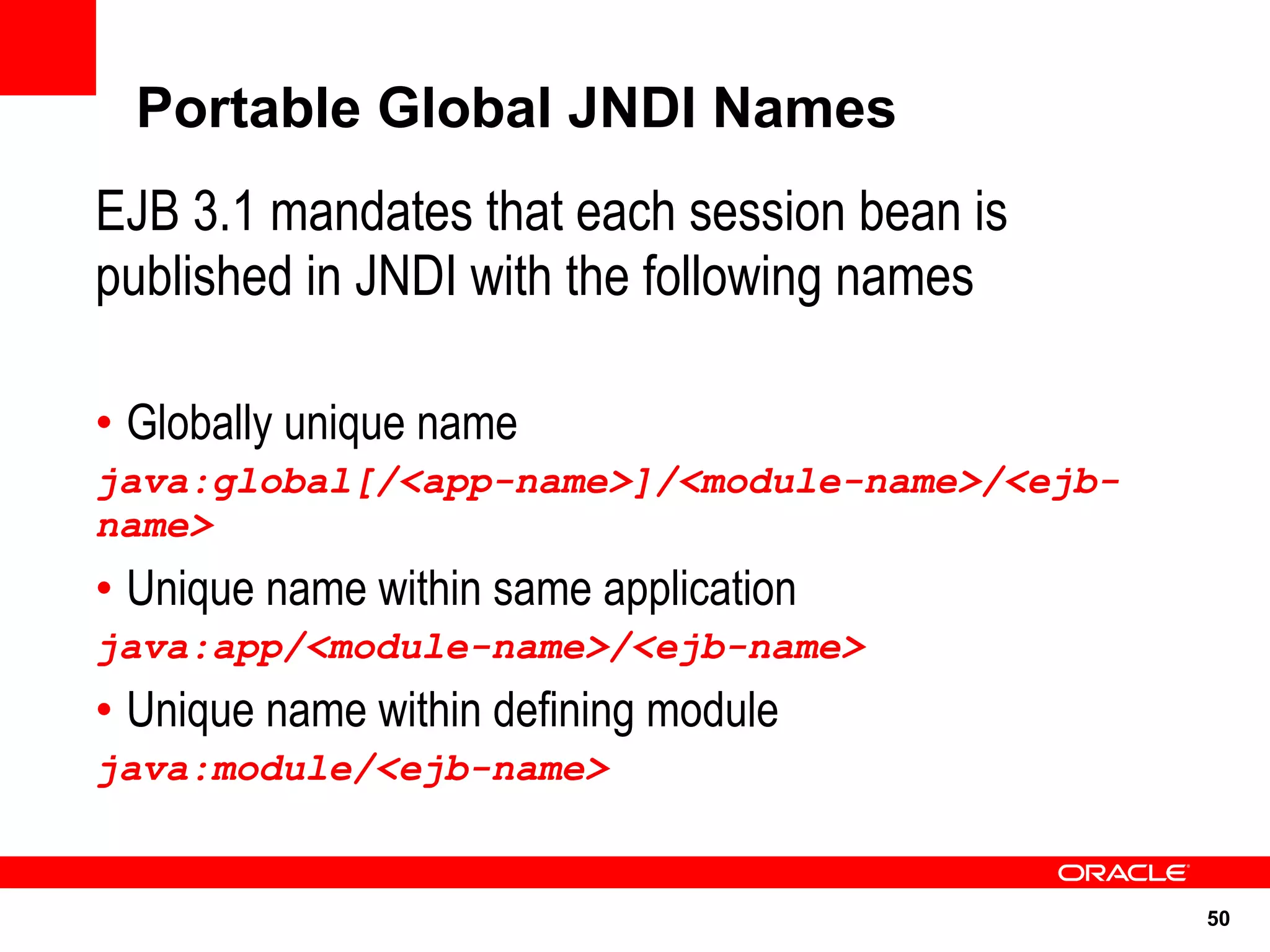 Portable Global JNDI Names

EJB 3.1 mandates that each session bean is published in JNDI with the following names

• Globally unique name

java:global[/<app-name>]/<module-name>/<ejb-name>

• Unique name within same application

java:app/<module-name>/<ejb-name>

• Unique name within defining module

java:module/<ejb-name>

ORACLE

50